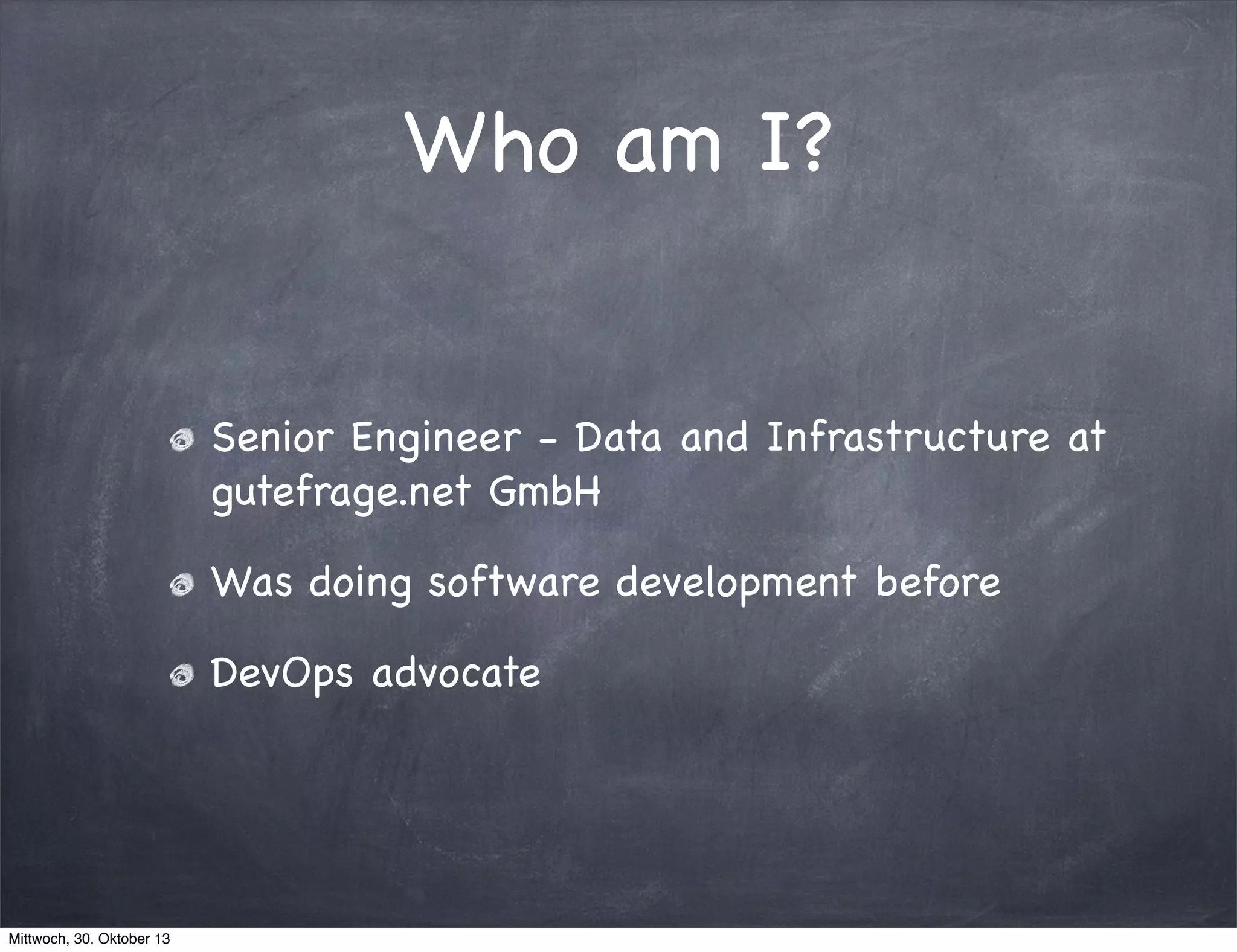 Who am I?

Senior Engineer - Data and Infrastructure at gutefrage.net GmbH

Was doing software development before

DevOps advocate

Mittwoch, 30. Oktober 13